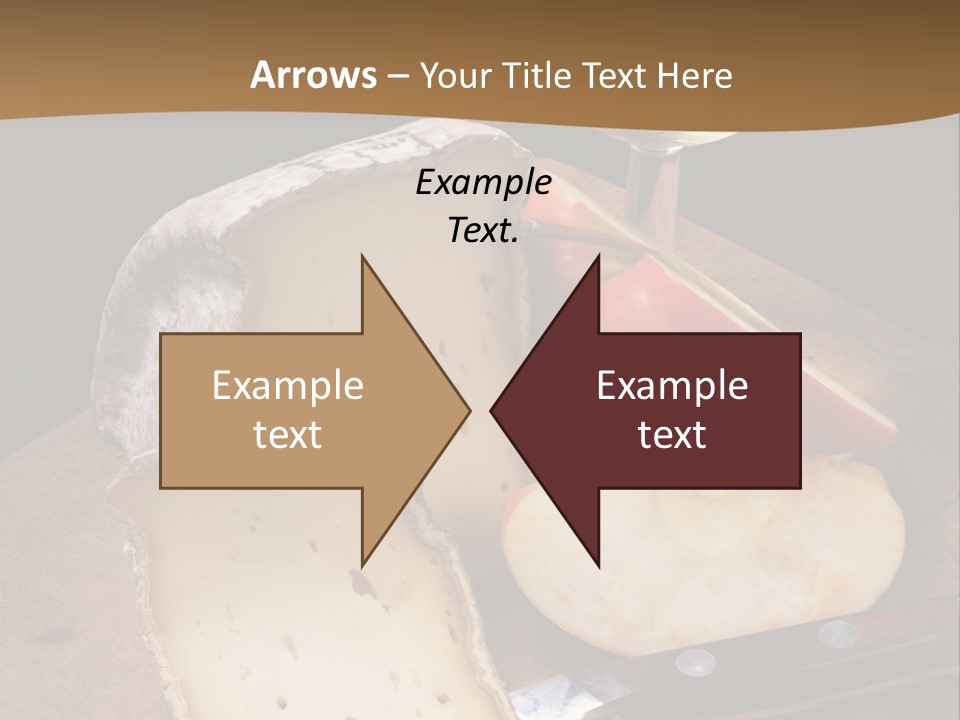 Arrows – Your Title Text Here

Example Text.

Example text

Example text